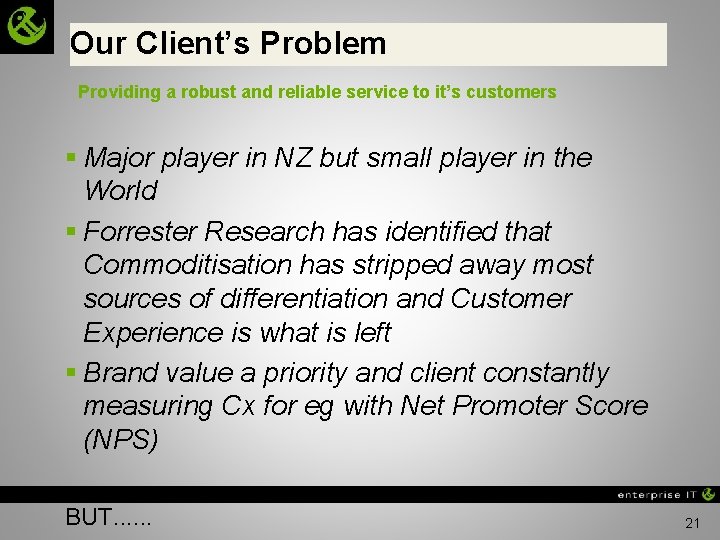 Our Client's Problem

Providing a robust and reliable service to it's customers

▪ Major player in NZ but small player in the World

▪ Forrester Research has identified that Commoditisation has stripped away most sources of differentiation and Customer Experience is what is left

▪ Brand value a priority and client constantly measuring Cx for eg with Net Promoter Score (NPS)

enterprise IT

BUT……

21